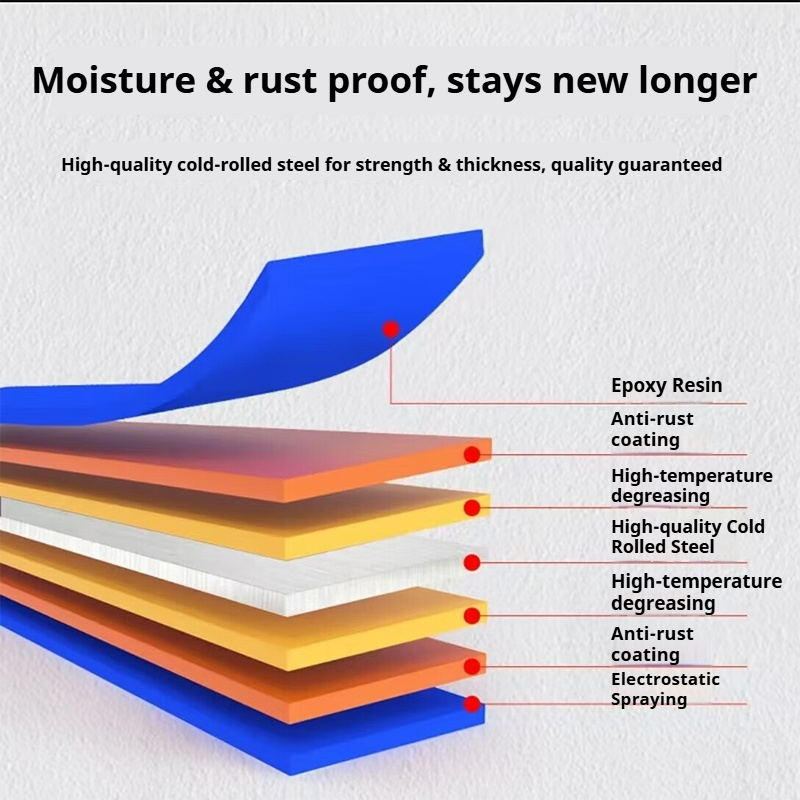 Moisture & rust proof, stays new longer

High-quality cold-rolled steel for strength & thickness, quality guaranteed

Epoxy Resin

Anti-rust coating

High-temperature degreasing

High-quality Cold Rolled Steel

High-temperature degreasing

Anti-rust coating

Electrostatic Spraying